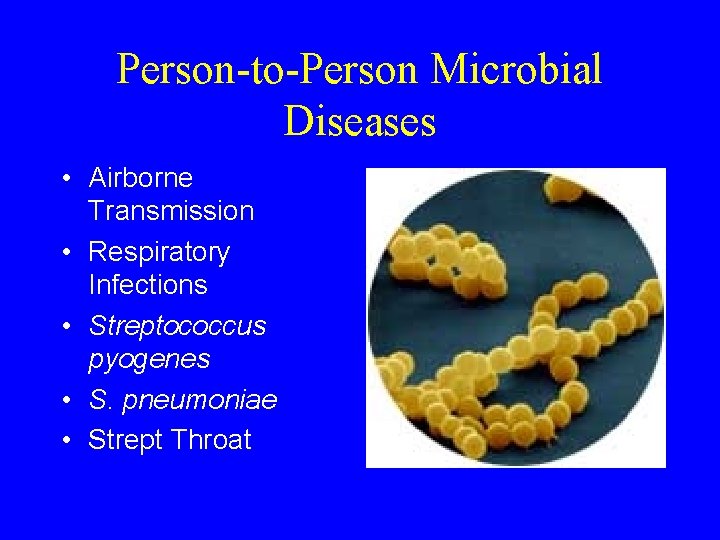 Person-to-Person Microbial Diseases

• Airborne Transmission
• Respiratory Infections
• Streptococcus pyogenes
• S. pneumoniae
• Strept Throat